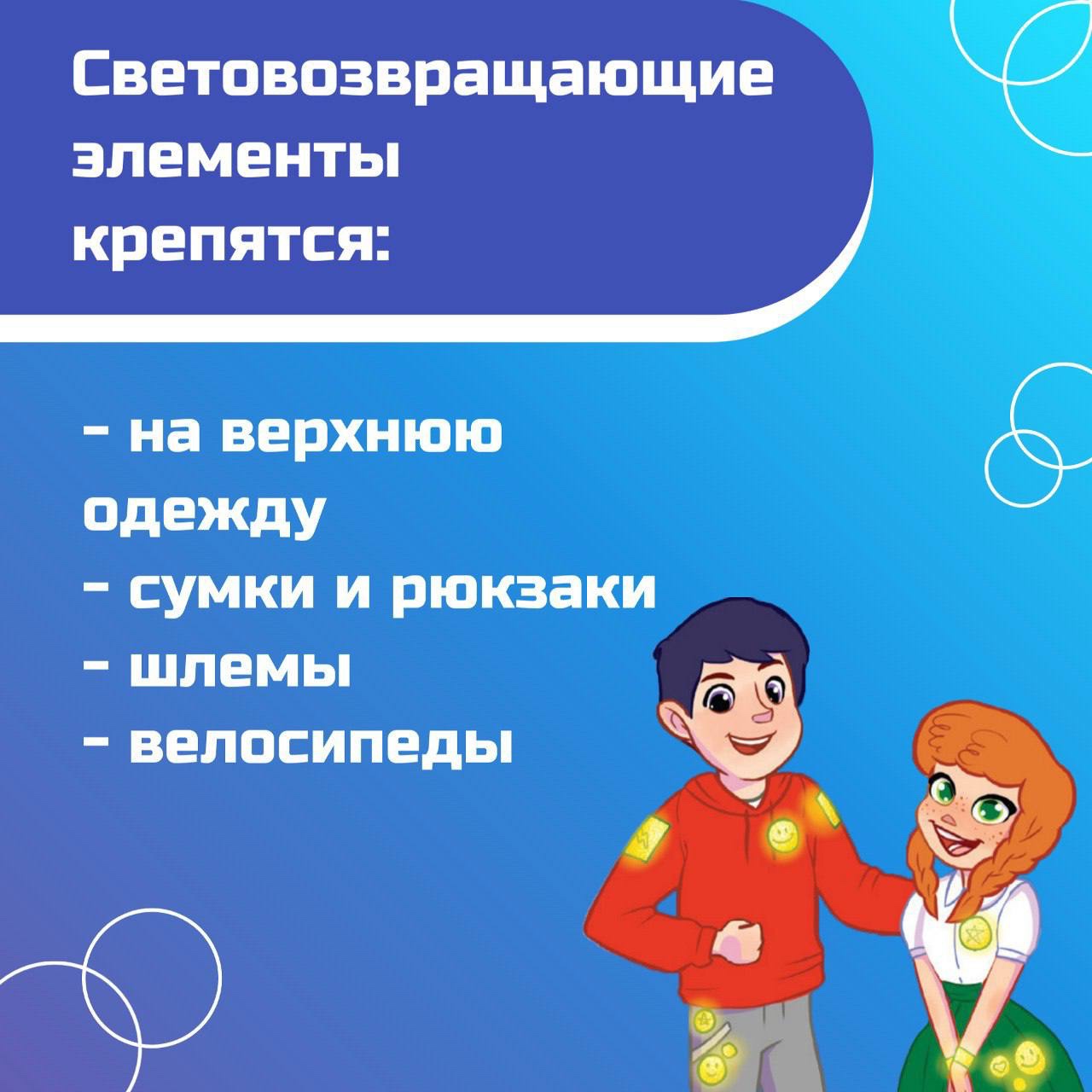 Световозвращающие элементы крепятся:

- на верхнюю одежду
- сумки и рюкзаки
- шлемы
- велосипеды